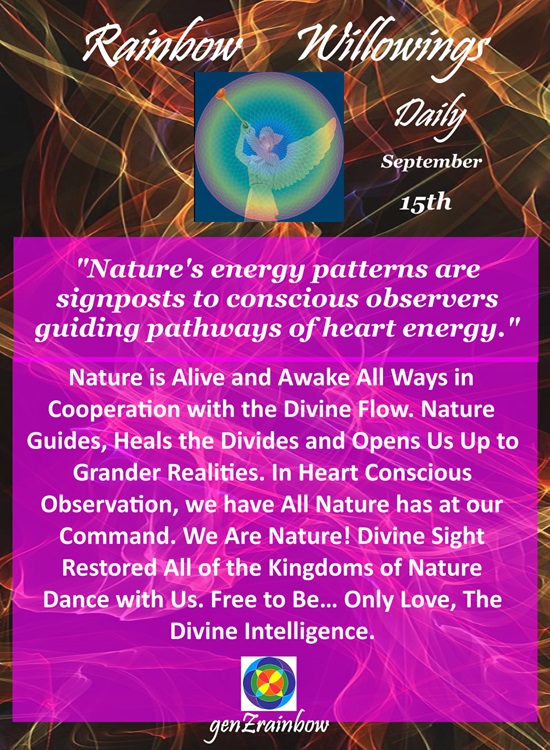 Rainbow Willowings

Daily

September

15th

"Nature's energy patterns are signposts to conscious observers guiding pathways of heart energy."

Nature is Alive and Awake All Ways in Cooperation with the Divine Flow. Nature Guides, Heals the Divides and Opens Us Up to Grander Realities. In Heart Conscious Observation, we have All Nature has at our Command. We Are Nature! Divine Sight Restored All of the Kingdoms of Nature Dance with Us. Free to Be… Only Love, The Divine Intelligence.

genZrainbow